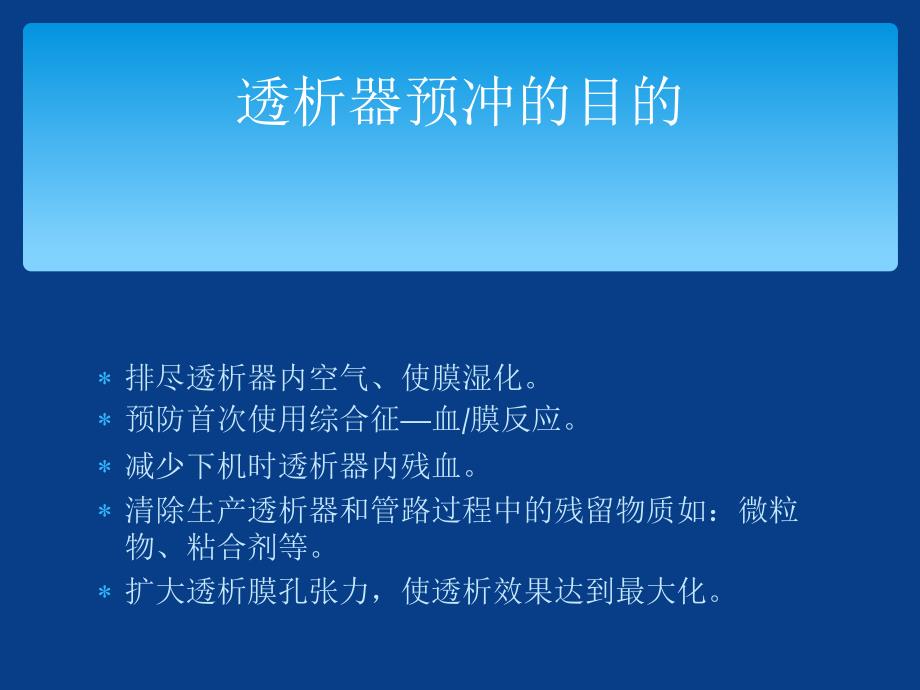 透析器预冲的目的

* 排尽透析器内空气、使膜湿化。
* 预防首次使用综合征—血/膜反应。
* 减少下机时透析器内残血。
* 清除生产透析器和管路过程中的残留物质如：微粒物、粘合剂等。
* 扩大透析膜孔张力，使透析效果达到最大化。